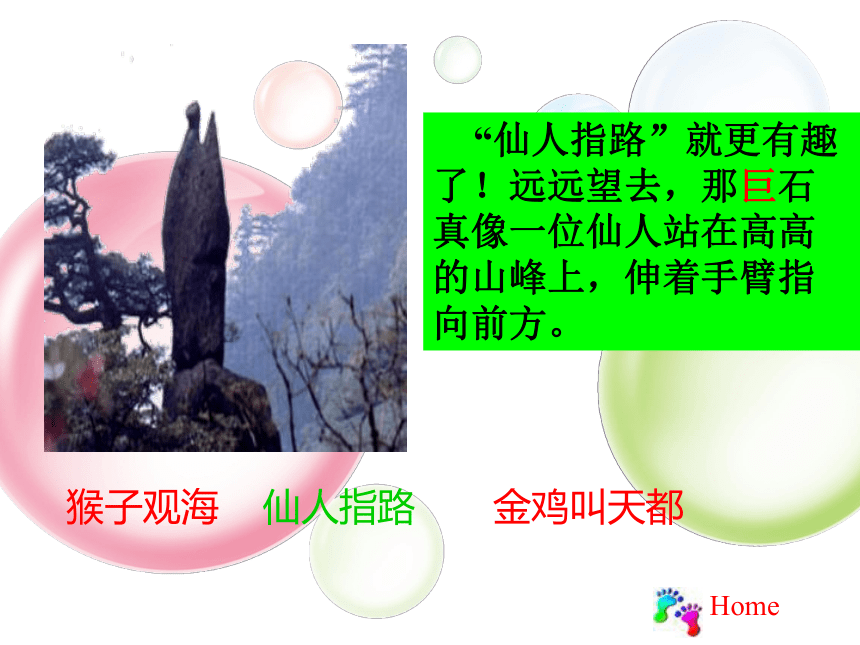 “仙人指路”就更有趣了！远远望去，那巨石真像一位仙人站在高高的山峰上，伸着手臂指向前方。

猴子观海　仙人指路　金鸡叫天都

Home